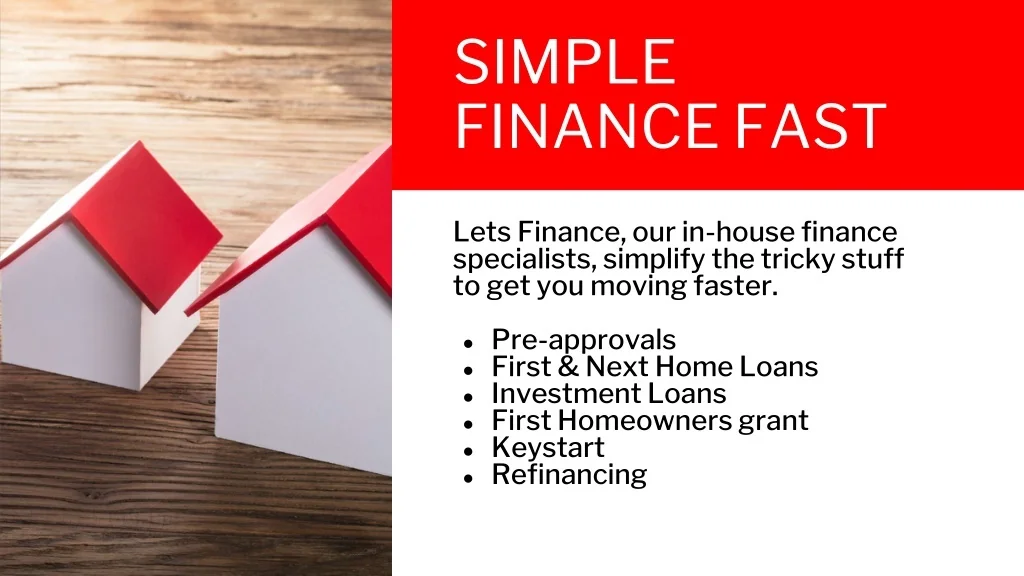 SIMPLE
FINANCE FAST

Lets Finance, our in-house finance specialists, simplify the tricky stuff to get you moving faster.

- Pre-approvals
- First & Next Home Loans
- Investment Loans
- First Homeowners grant
- Keystart
- Refinancing